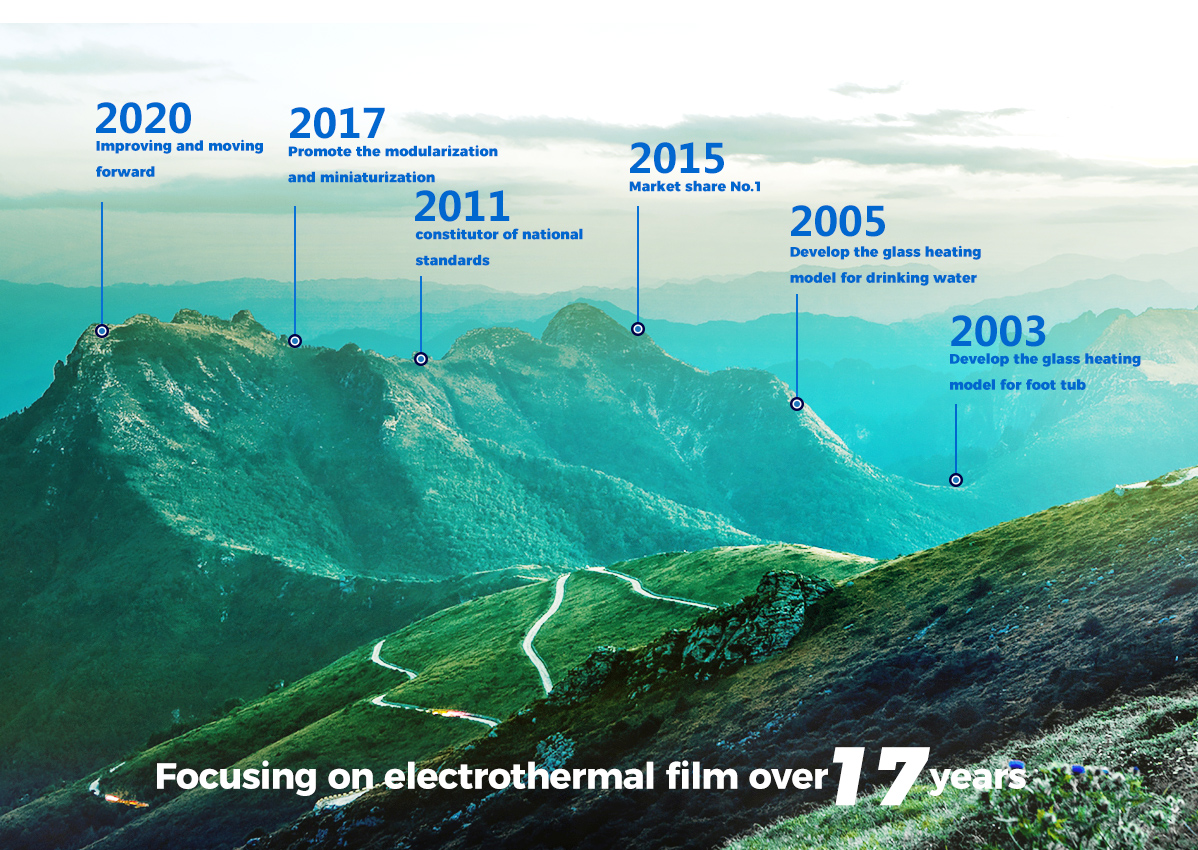 2020
Improving and moving forward

2017
Promote the modularization and miniaturization

2011
constitutor of national standards

2015
Market share No.1

2005
Develop the glass heating model for drinking water

2003
Develop the glass heating model for foot tub

Focusing on electrothermal film over 17 years